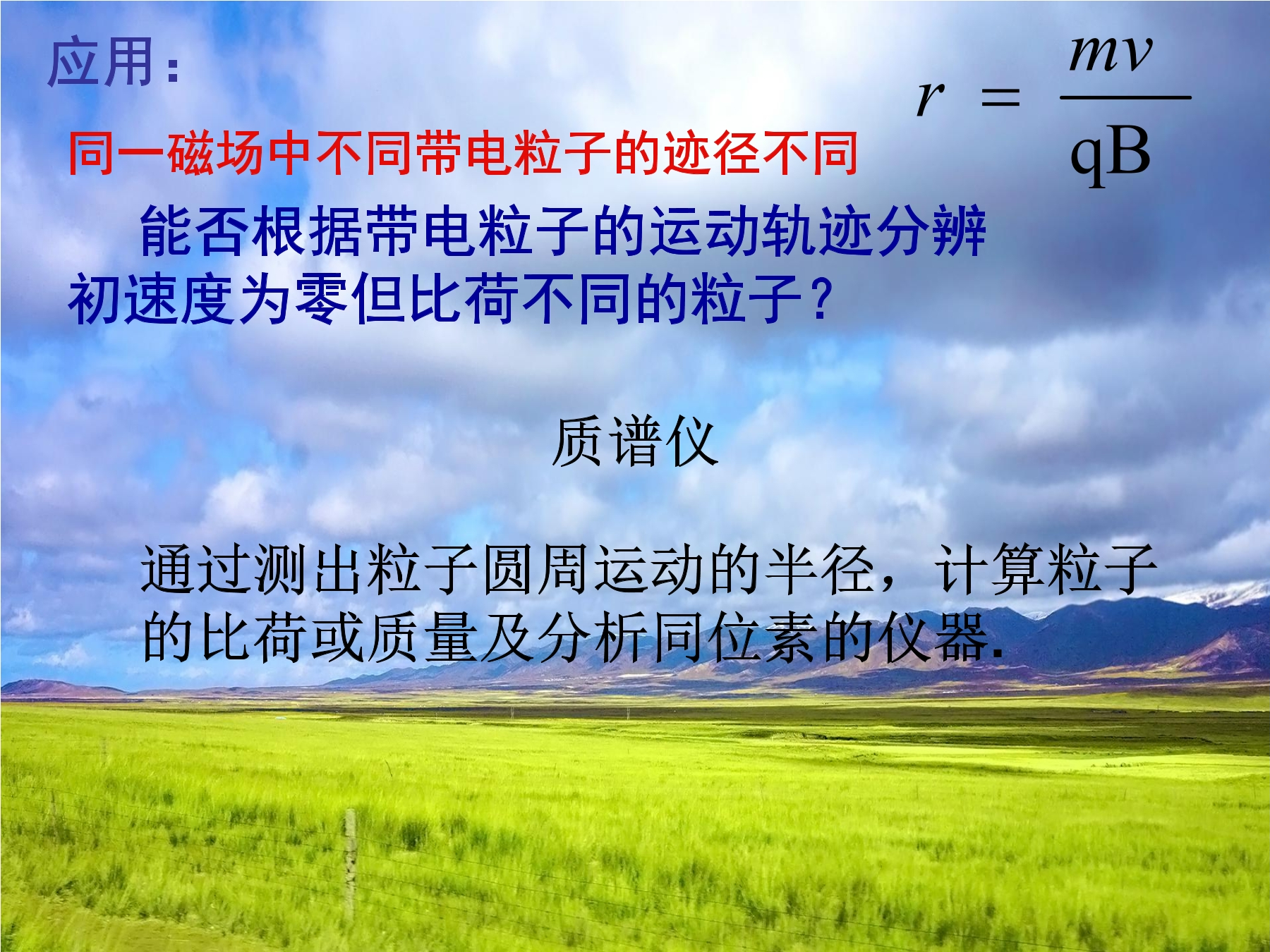 应用：

$r = \frac{mv}{qB}$

同一磁场中不同带电粒子的迹径不同

能否根据带电粒子的运动轨迹分辨初速度为零但比荷不同的粒子？

质谱仪

通过测出粒子圆周运动的半径，计算粒子的比荷或质量及分析同位素的仪器.